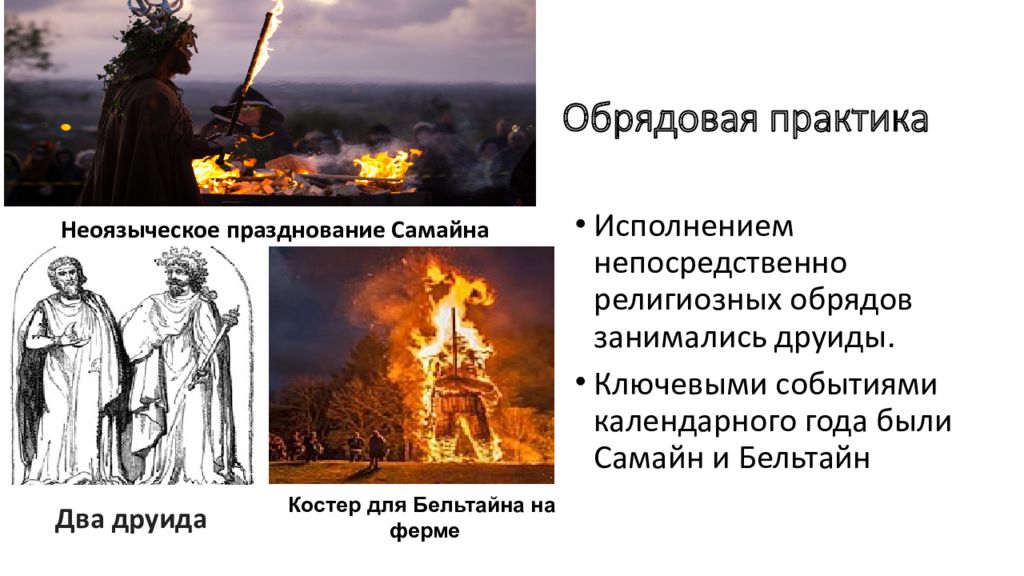 Обрядовая практика

Неоязыческое празднование Самайна

• Исполнением непосредственно религиозных обрядов занимались друиды.
• Ключевыми событиями календарного года были Самайн и Бельтайн

Два друида

Костер для Бельтайна на ферме